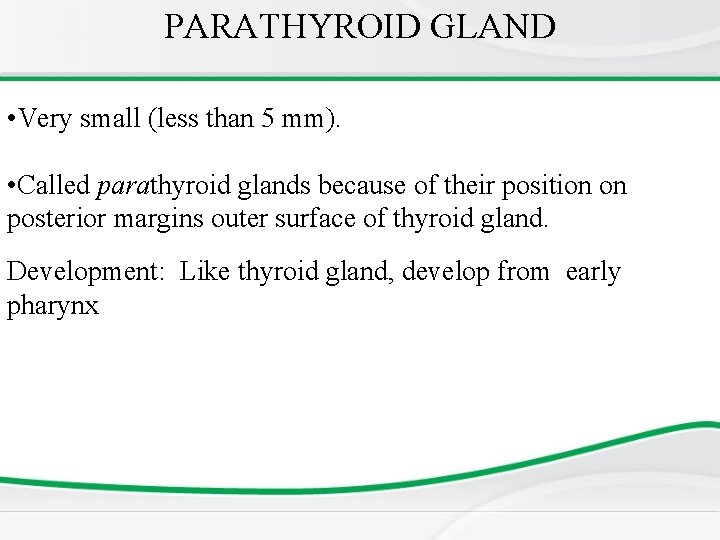 PARATHYROID GLAND

•Very small (less than 5 mm).

•Called parathyroid glands because of their position on posterior margins outer surface of thyroid gland.

Development: Like thyroid gland, develop from early pharynx